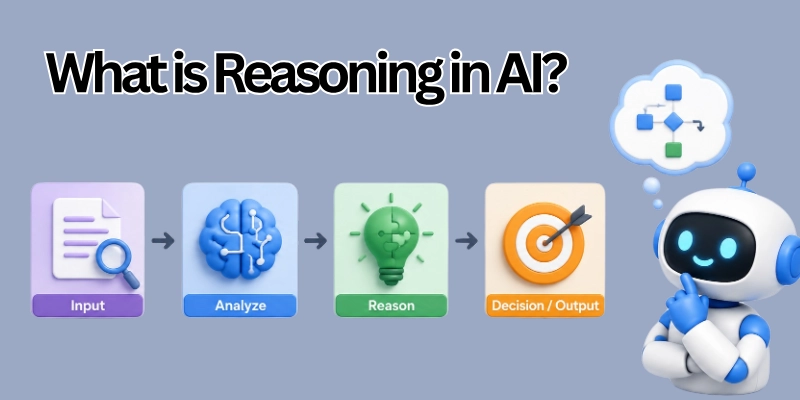 What is Reasoning in AI?

Input

Analyze

Reason

Decision / Output